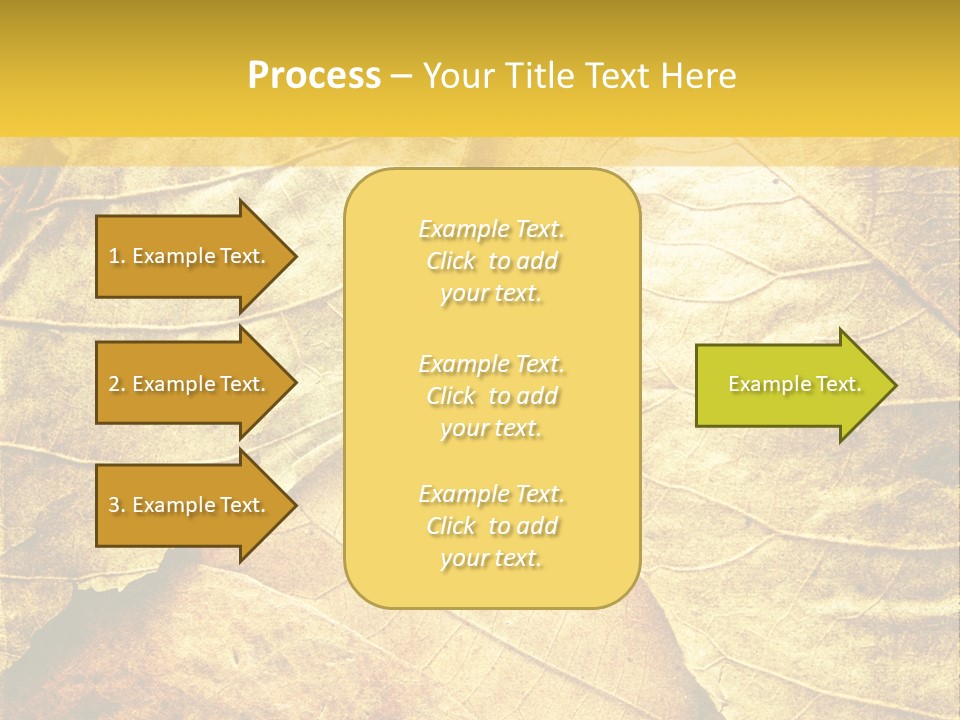 Process – Your Title Text Here

1. Example Text.

2. Example Text.

3. Example Text.

Example Text. Click to add your text.

Example Text. Click to add your text.

Example Text. Click to add your text.

Example Text.